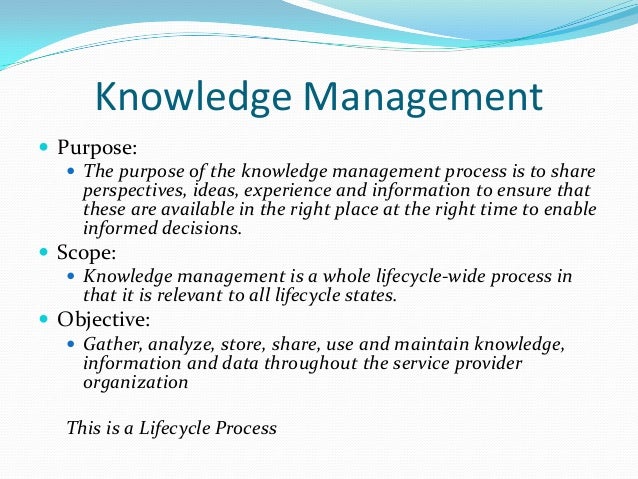 Knowledge Management

Purpose:

The purpose of the knowledge management process is to share perspectives, ideas, experience and information to ensure that these are available in the right place at the right time to enable informed decisions.

Scope:

Knowledge management is a whole lifecycle-wide process in that it is relevant to all lifecycle states.

Objective:

Gather, analyze, store, share, use and maintain knowledge, information and data throughout the service provider organization

This is a Lifecycle Process